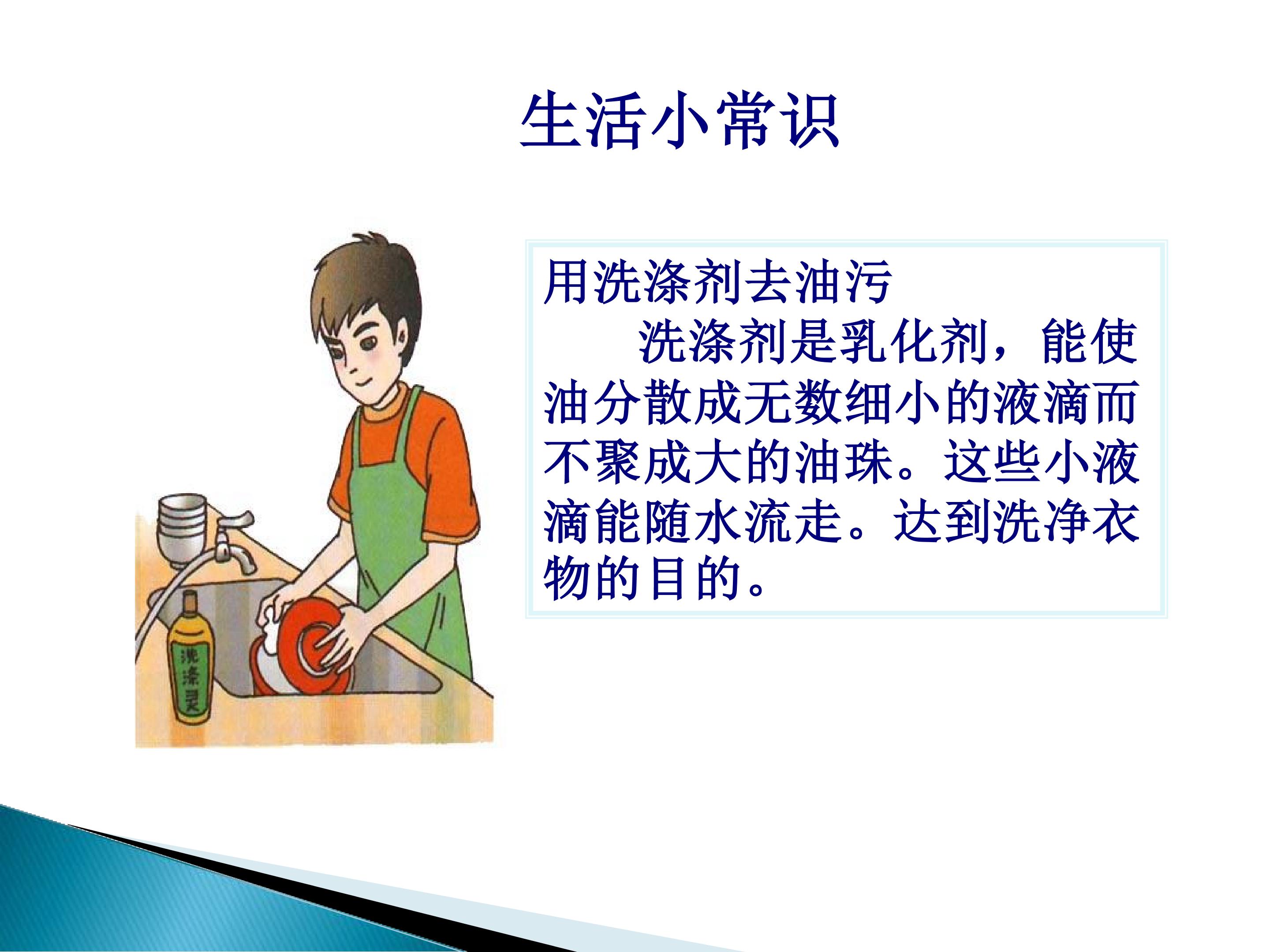 生活小常识

洗涤灵

用洗涤剂去油污

洗涤剂是乳化剂，能使油分散成无数细小的液滴而不聚成大的油珠。这些小液滴能随水流走。达到洗净衣物的目的。